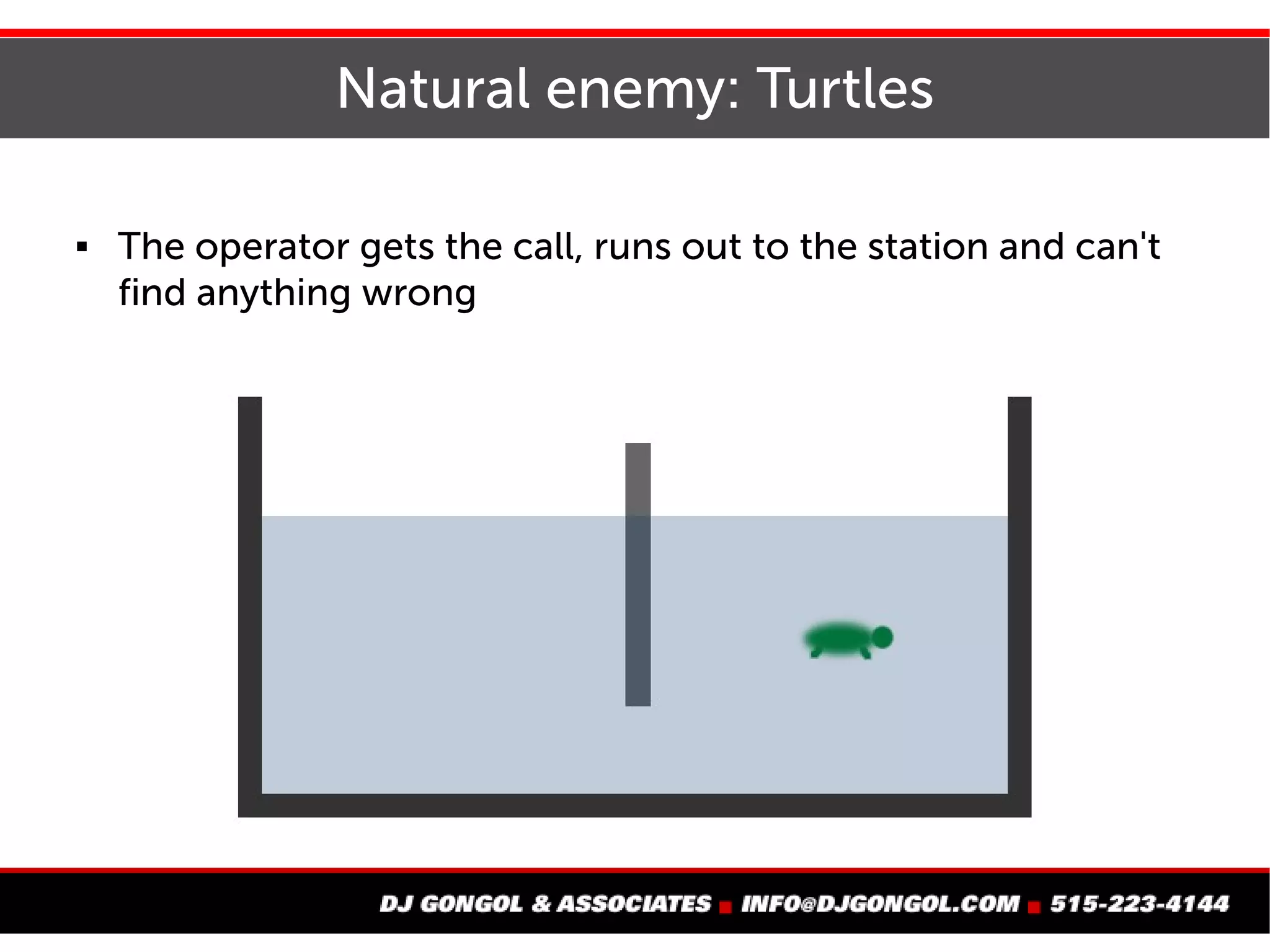 Natural enemy: Turtles

▪ The operator gets the call, runs out to the station and can't find anything wrong

DJ GONGOL & ASSOCIATES ▪ INFO@DJGONGOL.COM ▪ 515-223-4144